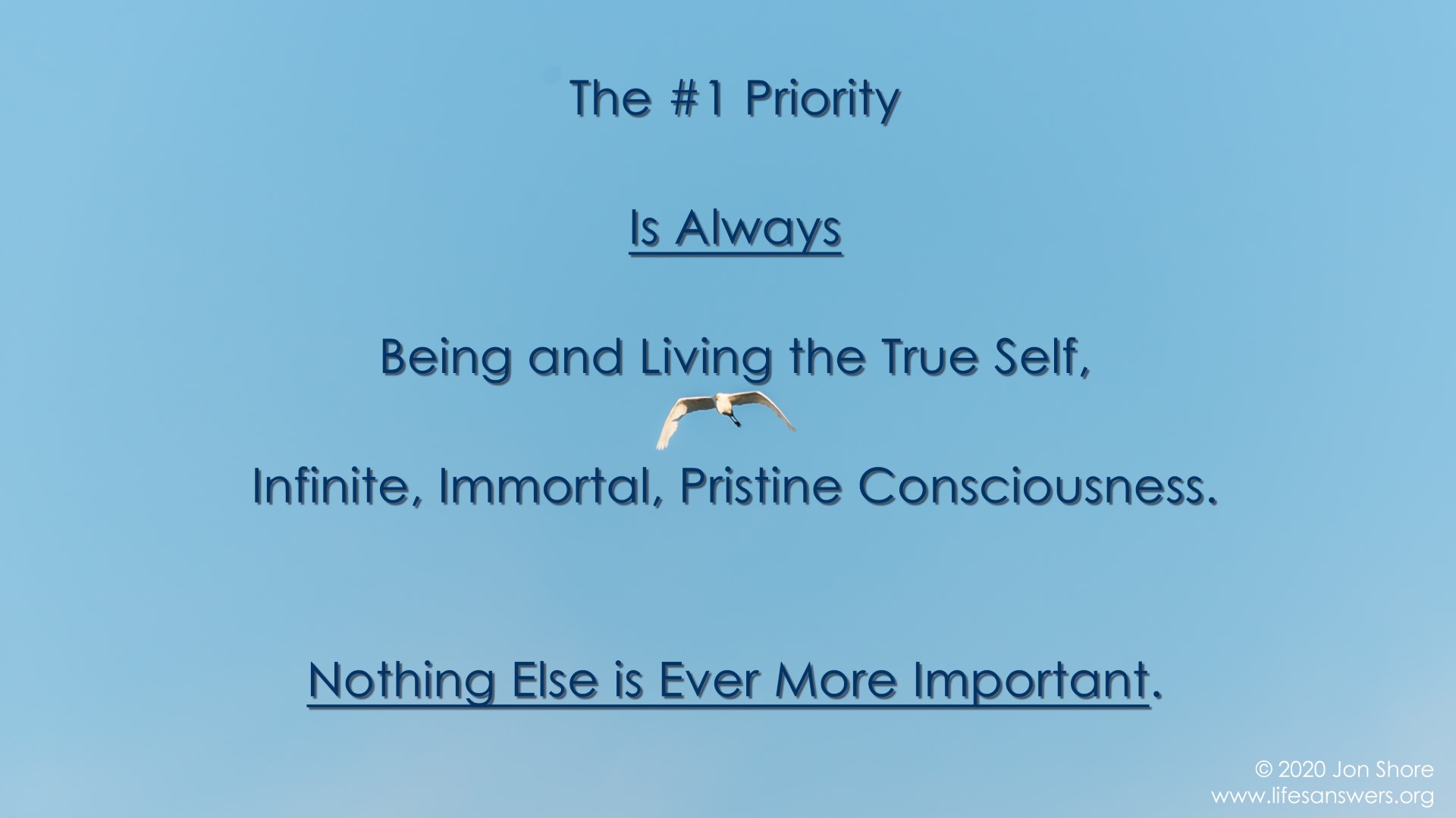 The #1 Priority

Is Always

Being and Living the True Self,

Infinite, Immortal, Pristine Consciousness.

Nothing Else is Ever More Important.

© 2020 Jon Shore
www.lifesanswers.org